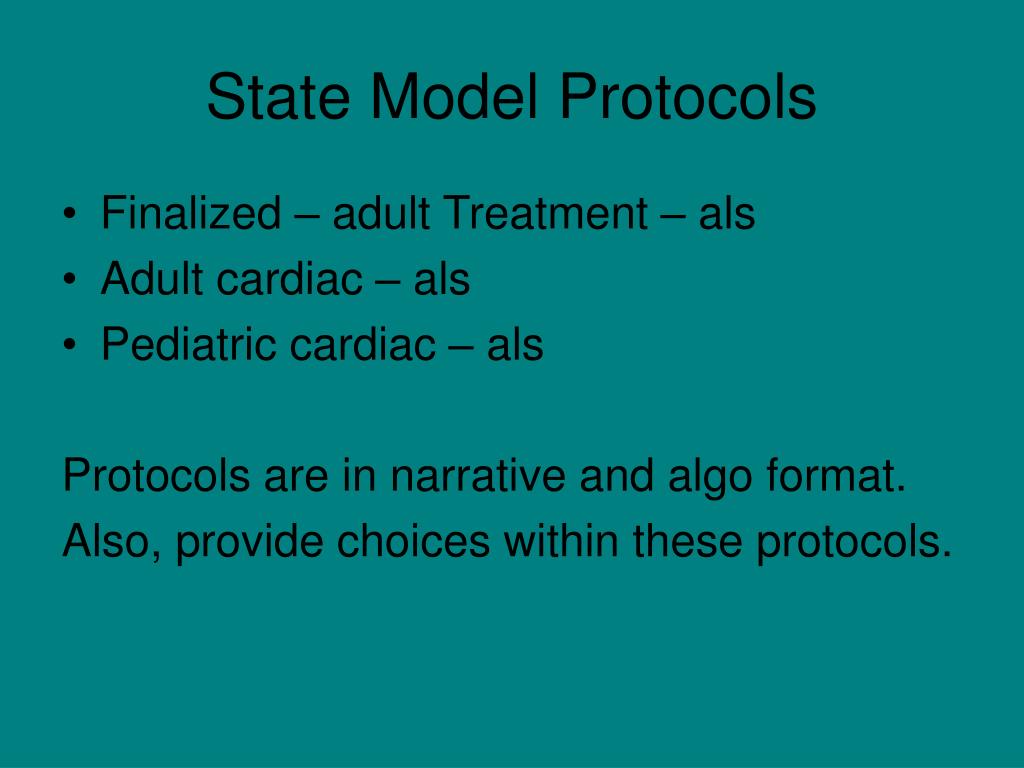 State Model Protocols

• Finalized – adult Treatment – als
• Adult cardiac – als
• Pediatric cardiac – als

Protocols are in narrative and algo format.
Also, provide choices within these protocols.